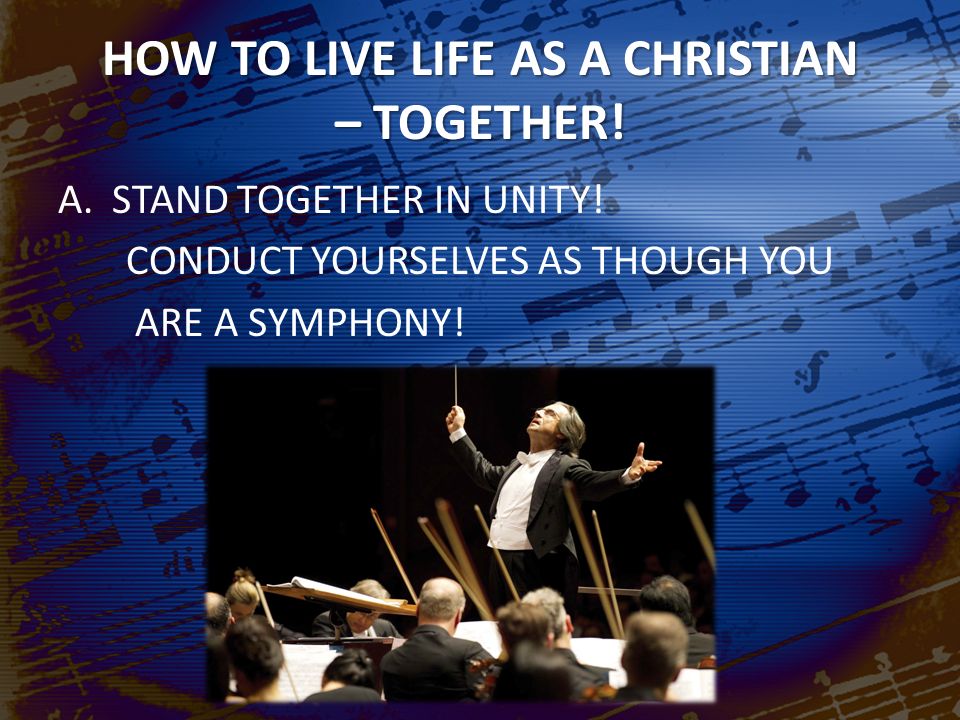 HOW TO LIVE LIFE AS A CHRISTIAN – TOGETHER!

A. STAND TOGETHER IN UNITY!
CONDUCT YOURSELVES AS THOUGH YOU ARE A SYMPHONY!